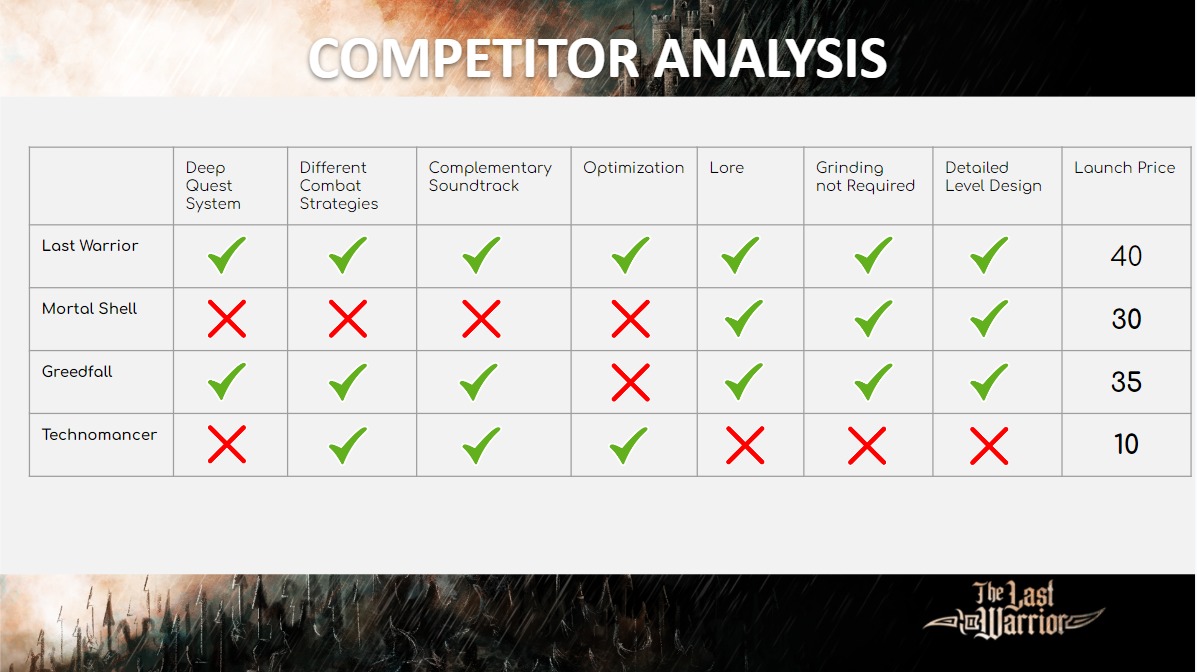 COMPETITOR ANALYSIS

| | Deep Quest System | Different Combat Strategies | Complementary Soundtrack | Optimization | Lore | Grinding not Required | Detailed Level Design | Launch Price |
|---|---|---|---|---|---|---|---|---|
| Last Warrior | ✓ | ✓ | ✓ | ✓ | ✓ | ✓ | ✓ | 40 |
| Mortal Shell | ✗ | ✗ | ✗ | ✗ | ✓ | ✓ | ✓ | 30 |
| Greedfall | ✓ | ✓ | ✓ | ✗ | ✓ | ✓ | ✓ | 35 |
| Technomancer | ✗ | ✓ | ✓ | ✓ | ✗ | ✗ | ✗ | 10 |

The Last Warrior